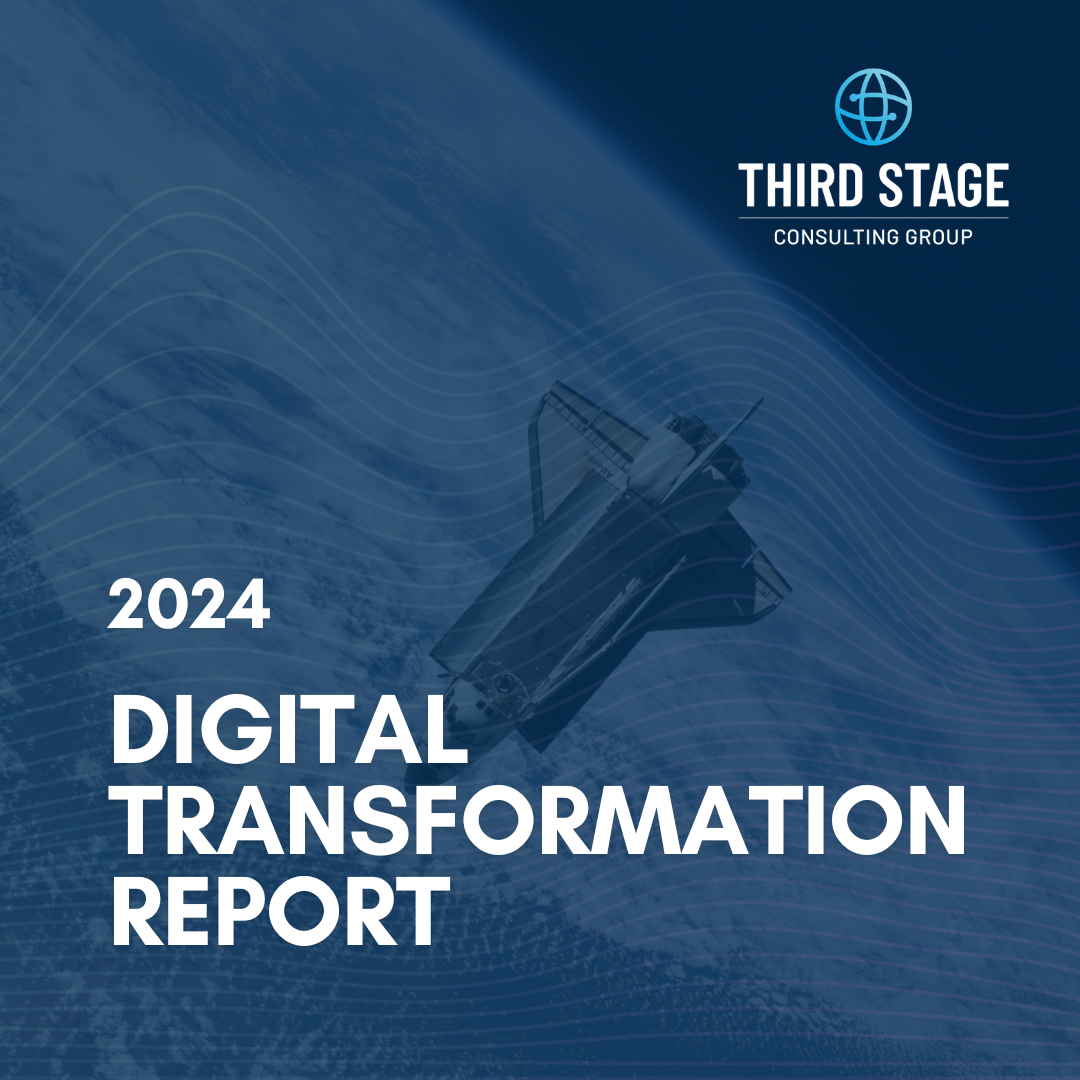 THIRD STAGE
CONSULTING GROUP

2024

DIGITAL TRANSFORMATION REPORT